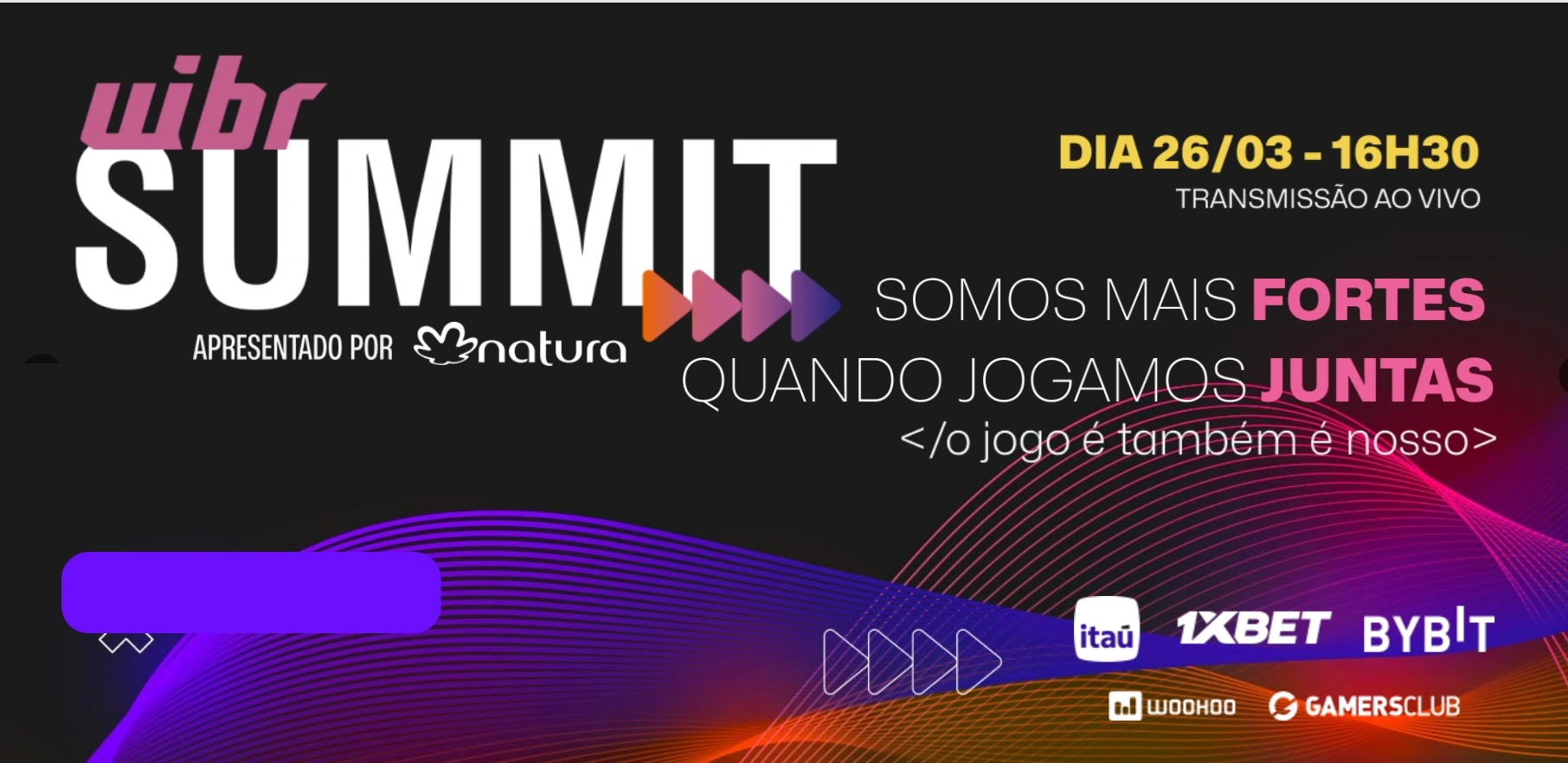 wibr SUMMIT

APRESENTADO POR natura

DIA 26/03 - 16H30
TRANSMISSÃO AO VIVO

SOMOS MAIS FORTES QUANDO JOGAMOS JUNTAS
</o jogo é também é nosso>

itaú 1XBET BYBIT
WOOHOO GAMERSCLUB